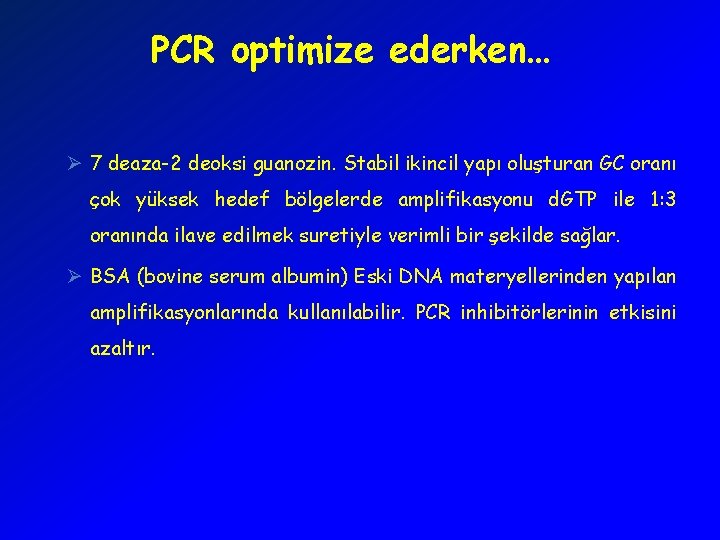 PCR optimize ederken…

➢ 7 deaza-2 deoksi guanozin. Stabil ikincil yapı oluşturan GC oranı çok yüksek hedef bölgelerde amplifikasyonu dGTP ile 1:3 oranında ilave edilmek suretiyle verimli bir şekilde sağlar.

➢ BSA (bovine serum albumin) Eski DNA materyellerinden yapılan amplifikasyonlarında kullanılabilir. PCR inhibitörlerinin etkisini azaltır.